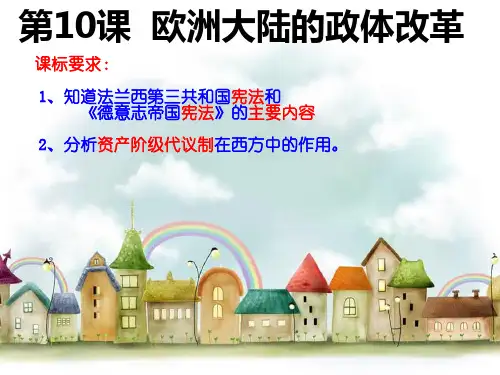 第10课 欧洲大陆的政体改革

课标要求：

1、知道法兰西第三共和国宪法和《德意志帝国宪法》的主要内容

2、分析资产阶级代议制在西方中的作用。